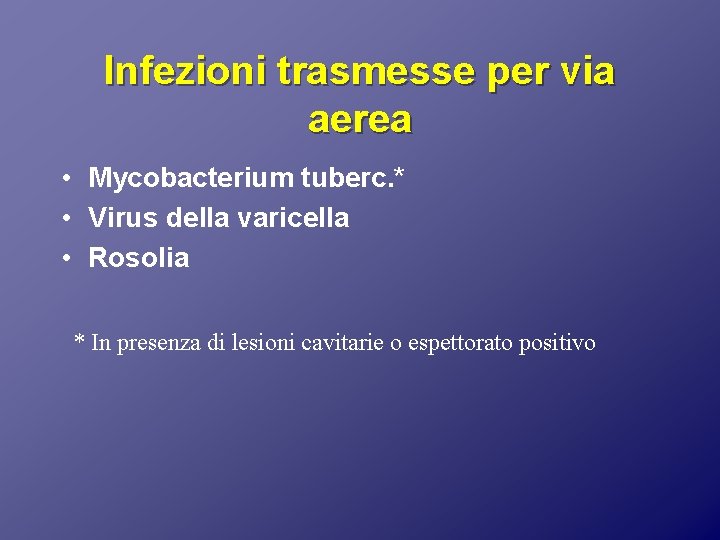 Infezioni trasmesse per via aerea

• Mycobacterium tuberc.*
• Virus della varicella
• Rosolia

* In presenza di lesioni cavitarie o espettorato positivo